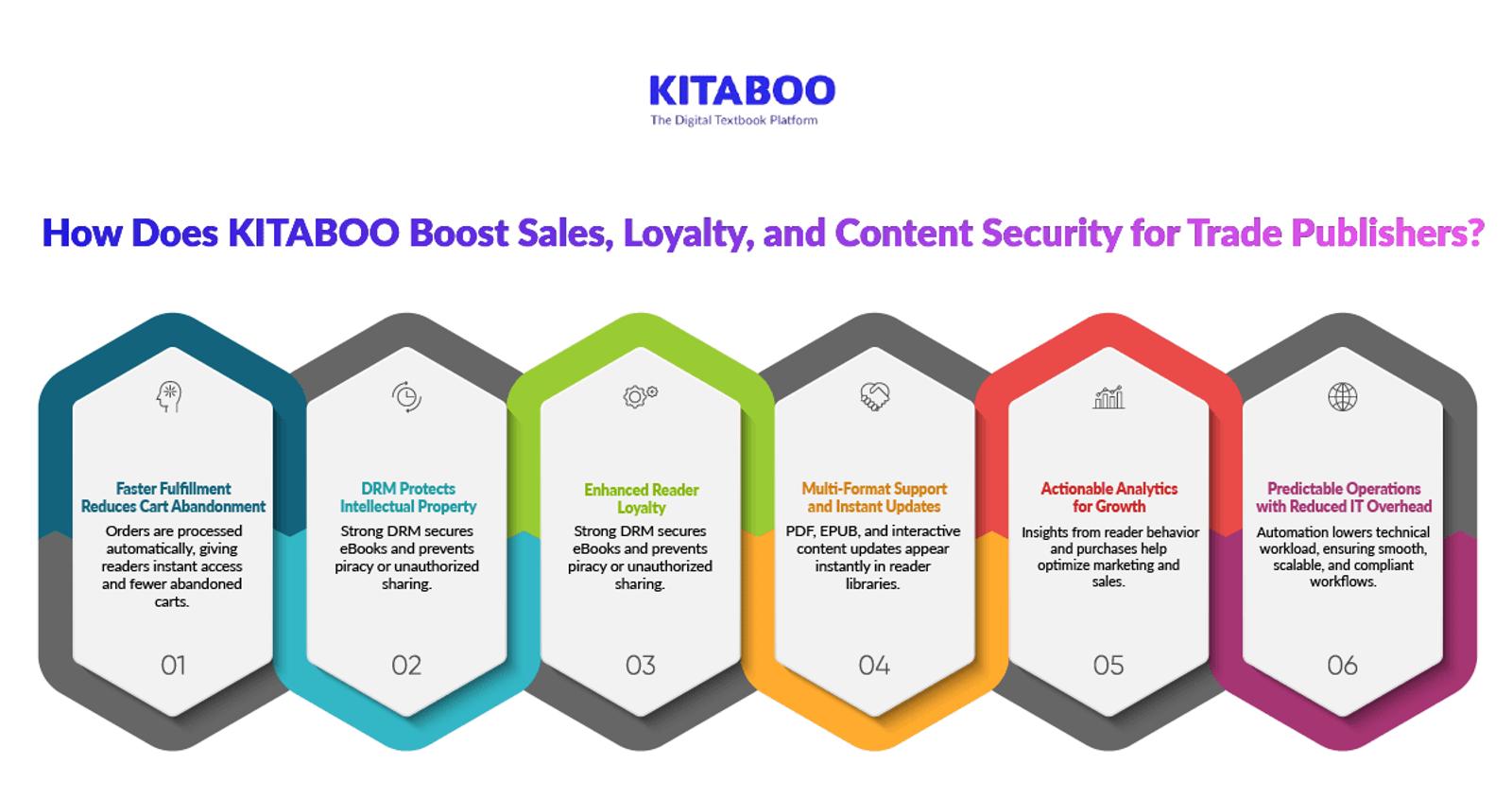 KITABOO
The Digital Textbook Platform

How Does KITABOO Boost Sales, Loyalty, and Content Security for Trade Publishers?

Faster Fulfillment Reduces Cart Abandonment
Orders are processed automatically, giving readers instant access and fewer abandoned carts.
01

DRM Protects Intellectual Property
Strong DRM secures eBooks and prevents piracy or unauthorized sharing.
02

Enhanced Reader Loyalty
Strong DRM secures eBooks and prevents piracy or unauthorized sharing.
03

Multi-Format Support and Instant Updates
PDF, EPUB, and interactive content updates appear instantly in reader libraries.
04

Actionable Analytics for Growth
Insights from reader behavior and purchases help optimize marketing and sales.
05

Predictable Operations with Reduced IT Overhead
Automation lowers technical workload, ensuring smooth, scalable, and compliant workflows.
06